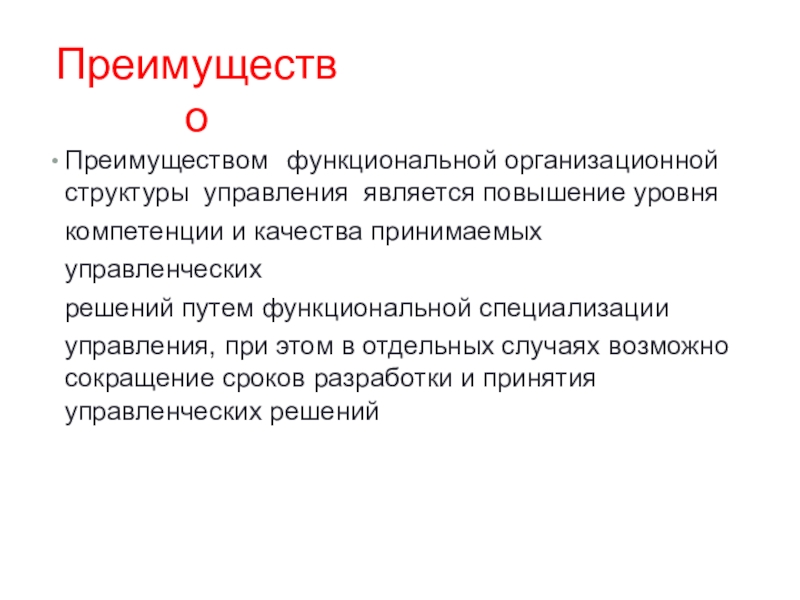 Преимущество

• Преимуществом функциональной организационной структуры управления является повышение уровня компетенции и качества принимаемых управленческих решений путем функциональной специализации управления, при этом в отдельных случаях возможно сокращение сроков разработки и принятия управленческих решений